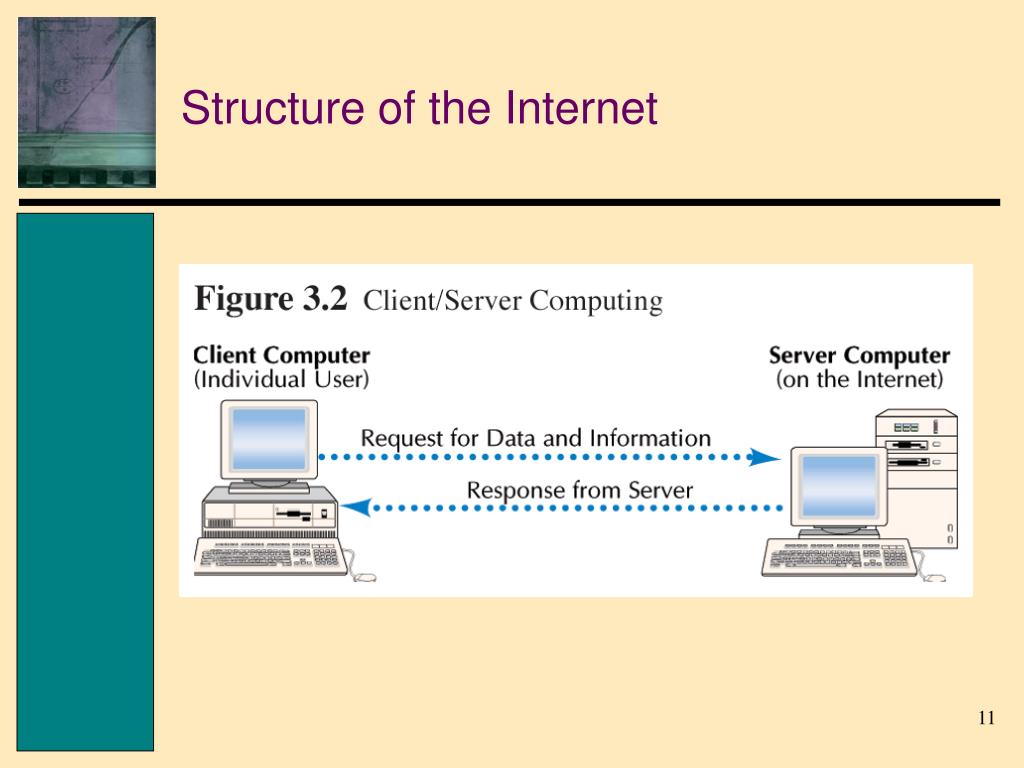 Structure of the Internet

Figure 3.2 Client/Server Computing

Client Computer
(Individual User)

Server Computer
(on the Internet)

Request for Data and Information

Response from Server

11